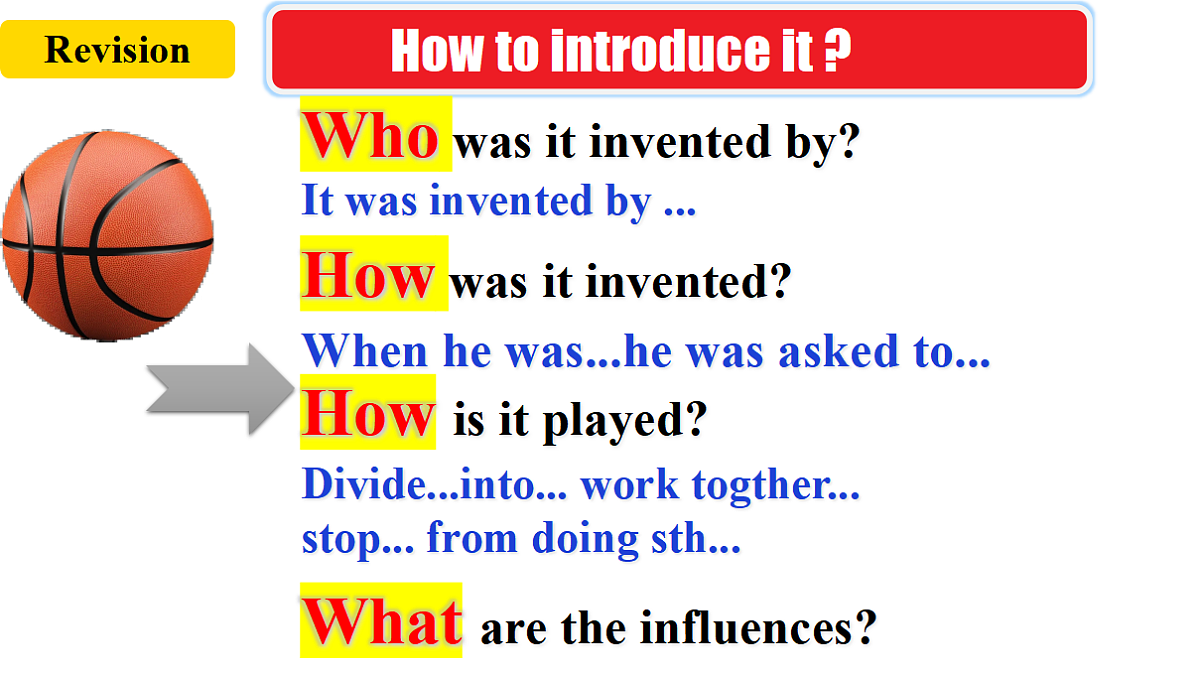 Revision

How to introduce it ?

Who was it invented by?

It was invented by ...

How was it invented?

When he was...he was asked to...

How is it played?

Divide...into... work togther... stop... from doing sth...

What are the influences?